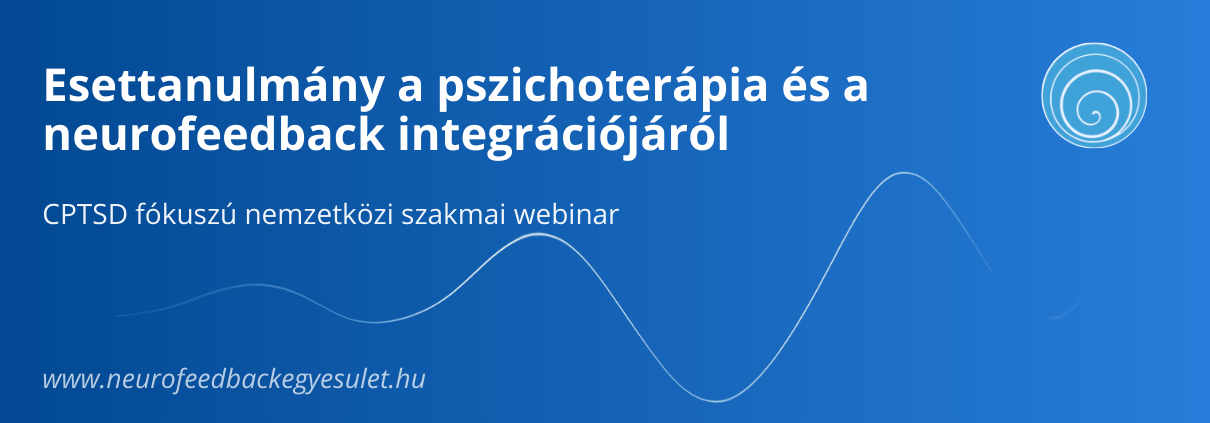 Esettanulmány a pszichoterápia és a neurofeedback integrációjáról

CPTSD fókuszú nemzetközi szakmai webinar

www.neurofeedbackegyesulet.hu